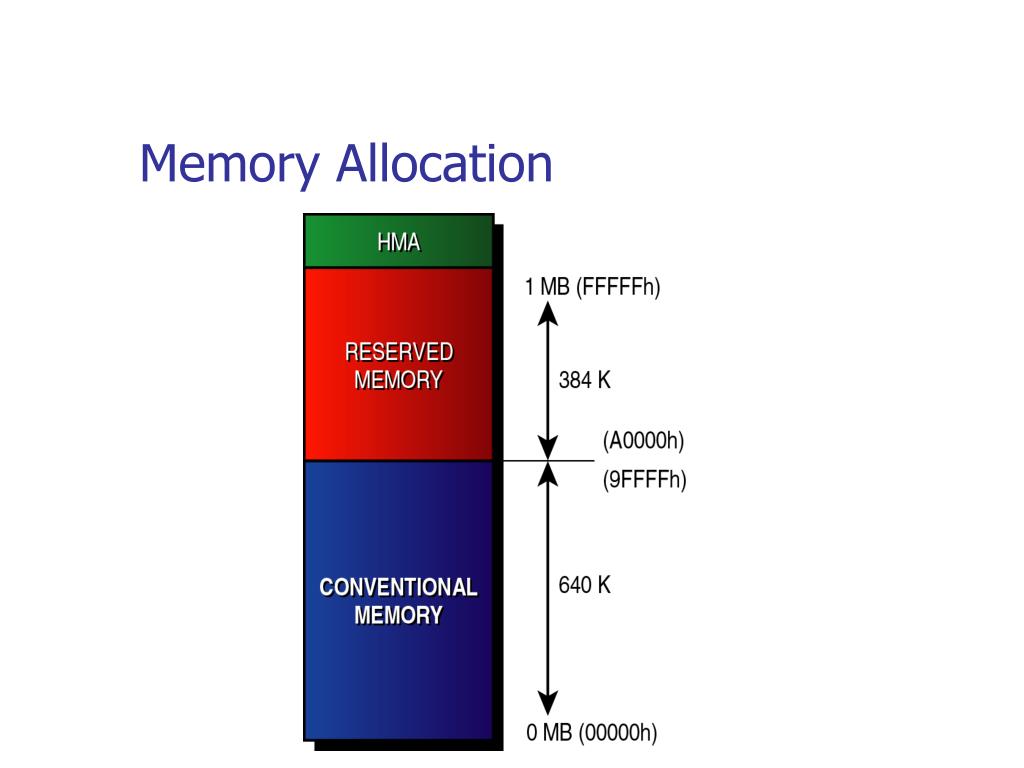 Memory Allocation

HMA

RESERVED MEMORY

CONVENTIONAL MEMORY

1 MB (FFFFFh)

384 K

(A0000h)

(9FFFFh)

640 K

0 MB (00000h)